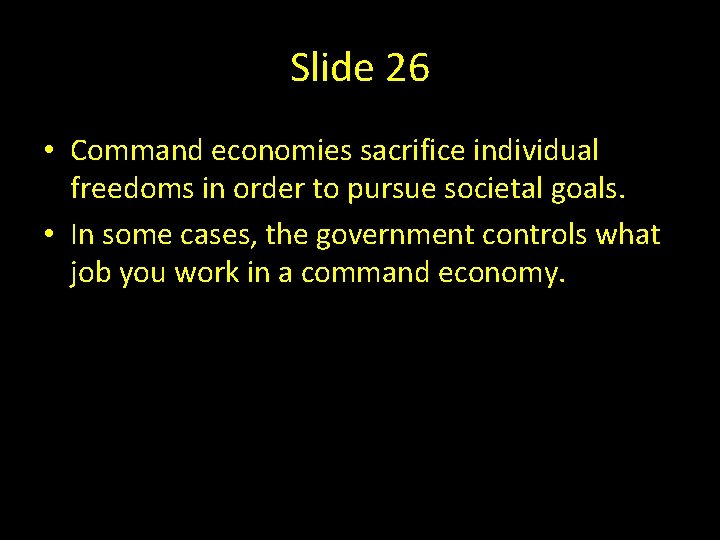 Slide 26

• Command economies sacrifice individual freedoms in order to pursue societal goals.
• In some cases, the government controls what job you work in a command economy.